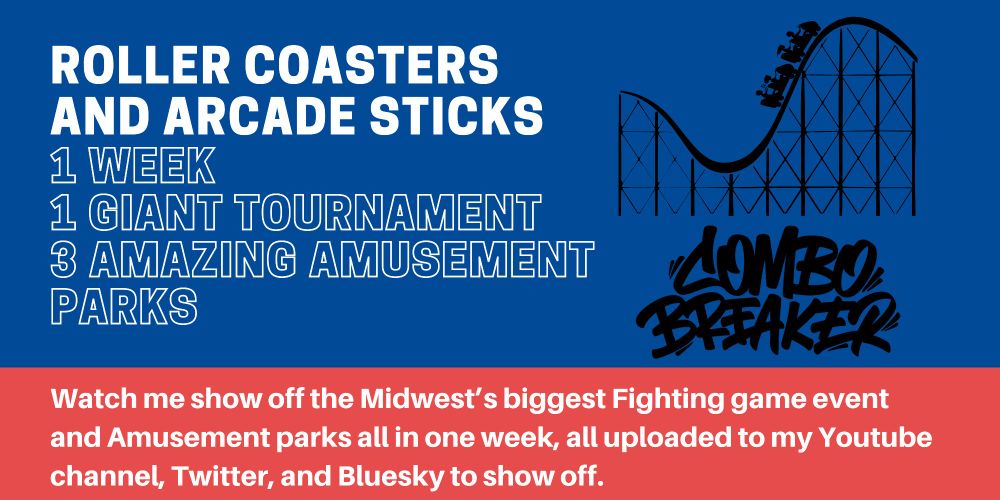 ROLLER COASTERS AND ARCADE STICKS
1 WEEK
1 GIANT TOURNAMENT
3 AMAZING AMUSEMENT PARKS

COMBO BREAKER

Watch me show off the Midwest's biggest Fighting game event and Amusement parks all in one week, all uploaded to my Youtube channel, Twitter, and Bluesky to show off.